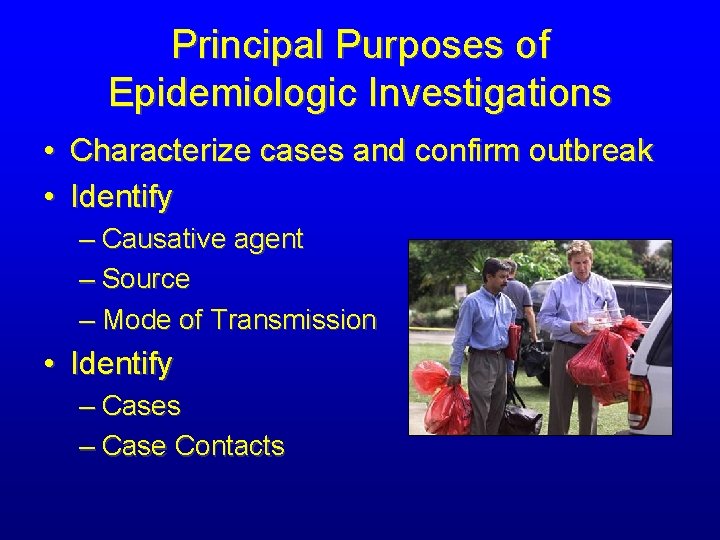 Principal Purposes of Epidemiologic Investigations

• Characterize cases and confirm outbreak
• Identify
– Causative agent
– Source
– Mode of Transmission
• Identify
– Cases
– Case Contacts